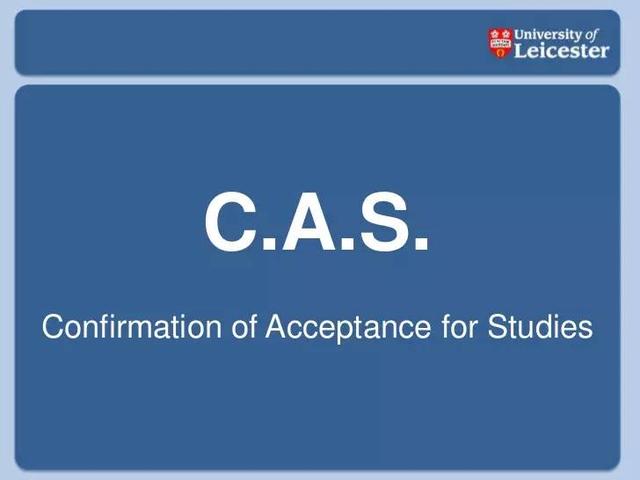 University of Leicester

C.A.S.

Confirmation of Acceptance for Studies